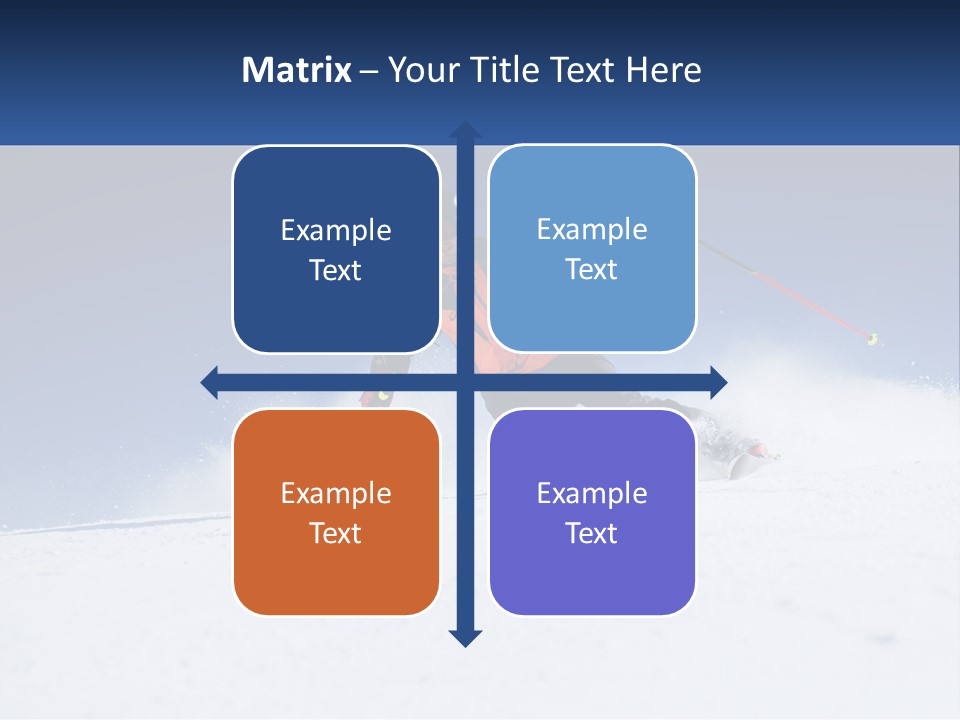 Matrix – Your Title Text Here

Example Text

Example Text

Example Text

Example Text